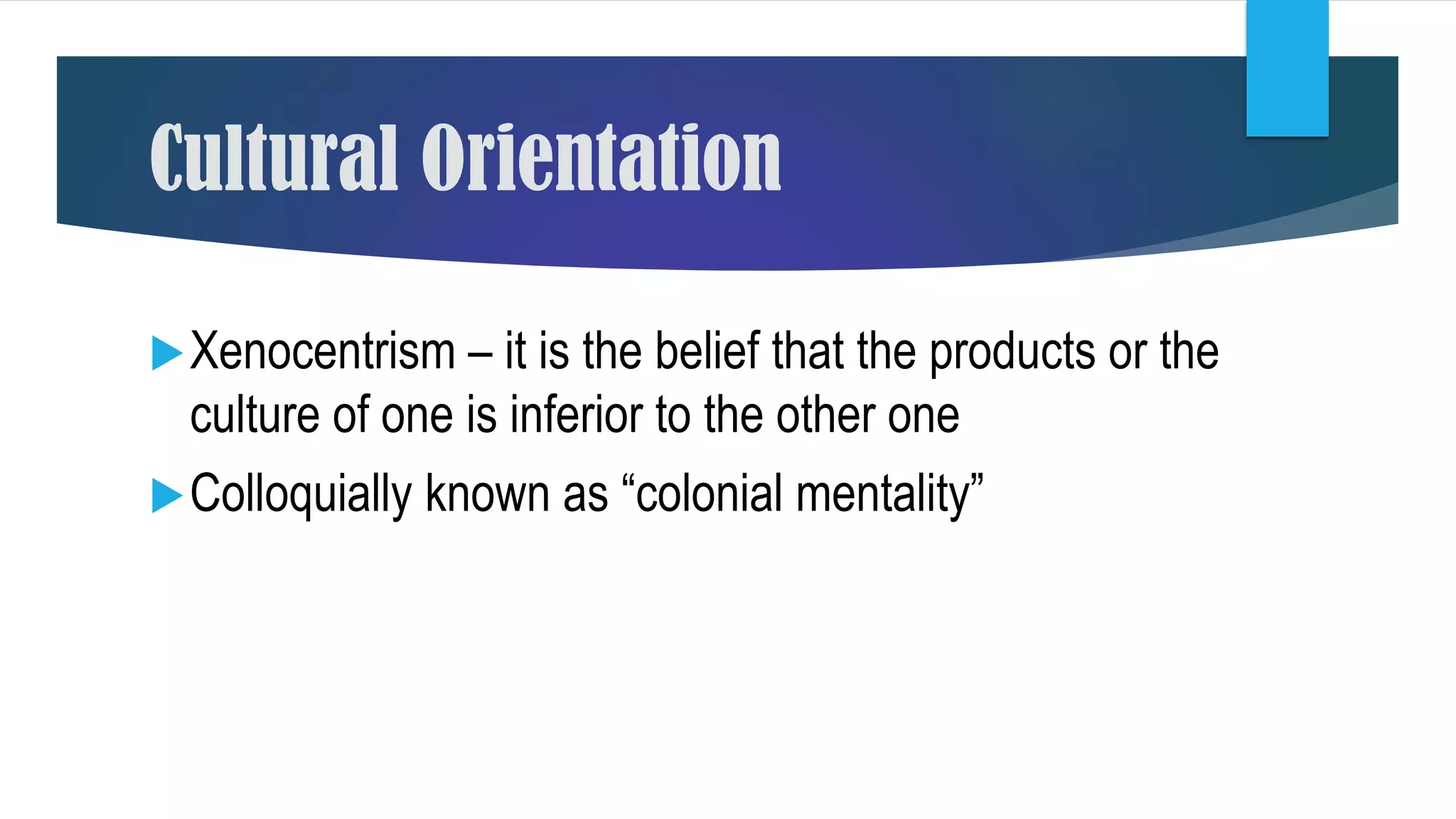 Cultural Orientation

Xenocentrism – it is the belief that the products or the culture of one is inferior to the other one

Colloquially known as “colonial mentality”